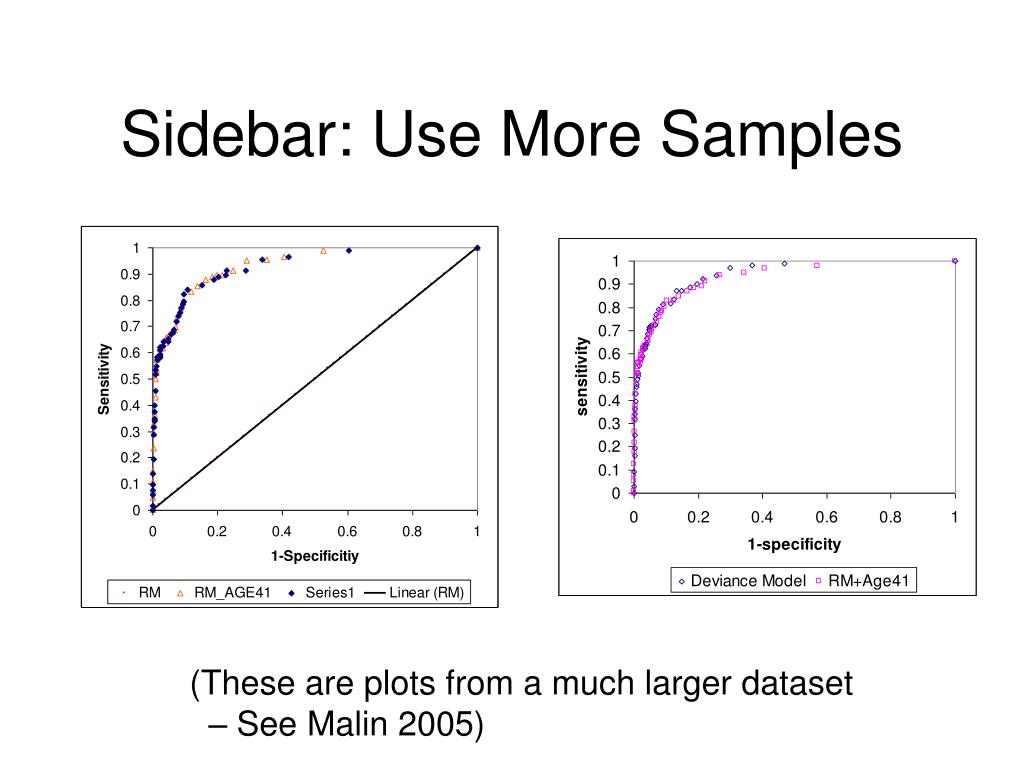 Sidebar: Use More Samples

1
0.9
0.8
0.7
0.6
0.5
0.4
0.3
0.2
0.1
0
Sensitivity
0
0.2
0.4
0.6
0.8
1
1-Specificitiy
RM
RM_AGE41
Series1
Linear (RM)

1
0.9
0.8
0.7
0.6
0.5
0.4
0.3
0.2
0.1
0
sensitivity
0
0.2
0.4
0.6
0.8
1
1-specificity
Deviance Model
RM+Age41

(These are plots from a much larger dataset – See Malin 2005)